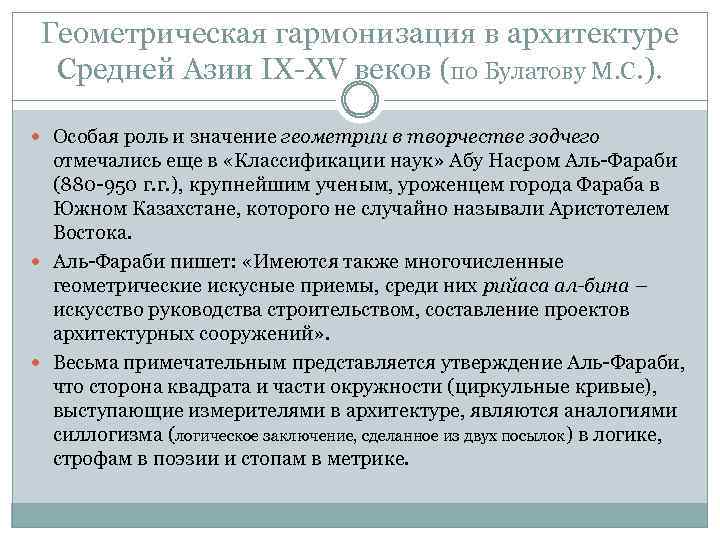 Геометрическая гармонизация в архитектуре Средней Азии IX-XV веков (по Булатову М.С.).

Особая роль и значение геометрии в творчестве зодчего отмечались еще в «Классификации наук» Абу Насром Аль-Фараби (880-950 г.г.), крупнейшим ученым, уроженцем города Фараба в Южном Казахстане, которого не случайно называли Аристотелем Востока.

Аль-Фараби пишет: «Имеются также многочисленные геометрические искусные приемы, среди них рийаса ал-бина – искусство руководства строительством, составление проектов архитектурных сооружений».

Весьма примечательным представляется утверждение Аль-Фараби, что сторона квадрата и части окружности (циркульные кривые), выступающие измерителями в архитектуре, являются аналогиями силлогизма (логическое заключение, сделанное из двух посылок) в логике, строфам в поэзии и стопам в метрике.